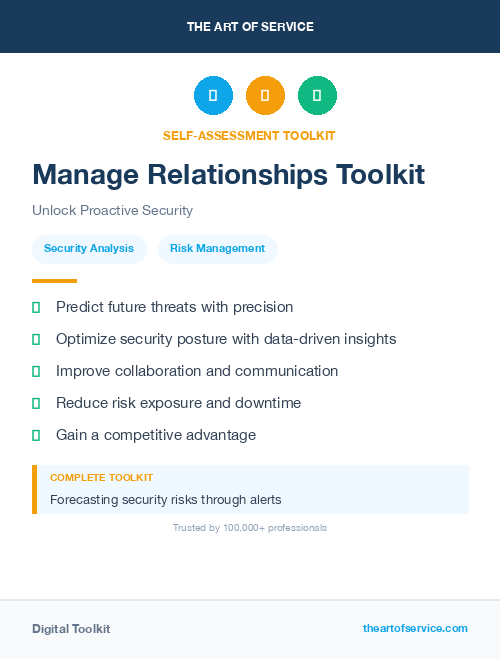 THE ART OF SERVICE

SELF-ASSESSMENT TOOLKIT

Manage Relationships Toolkit

Unlock Proactive Security

Security Analysis

Risk Management

Predict future threats with precision

Optimize security posture with data-driven insights

Improve collaboration and communication

Reduce risk exposure and downtime

Gain a competitive advantage

COMPLETE TOOLKIT

Forecasting security risks through alerts

Trusted by 100,000+ professionals

Digital Toolkit

theartofservice.com